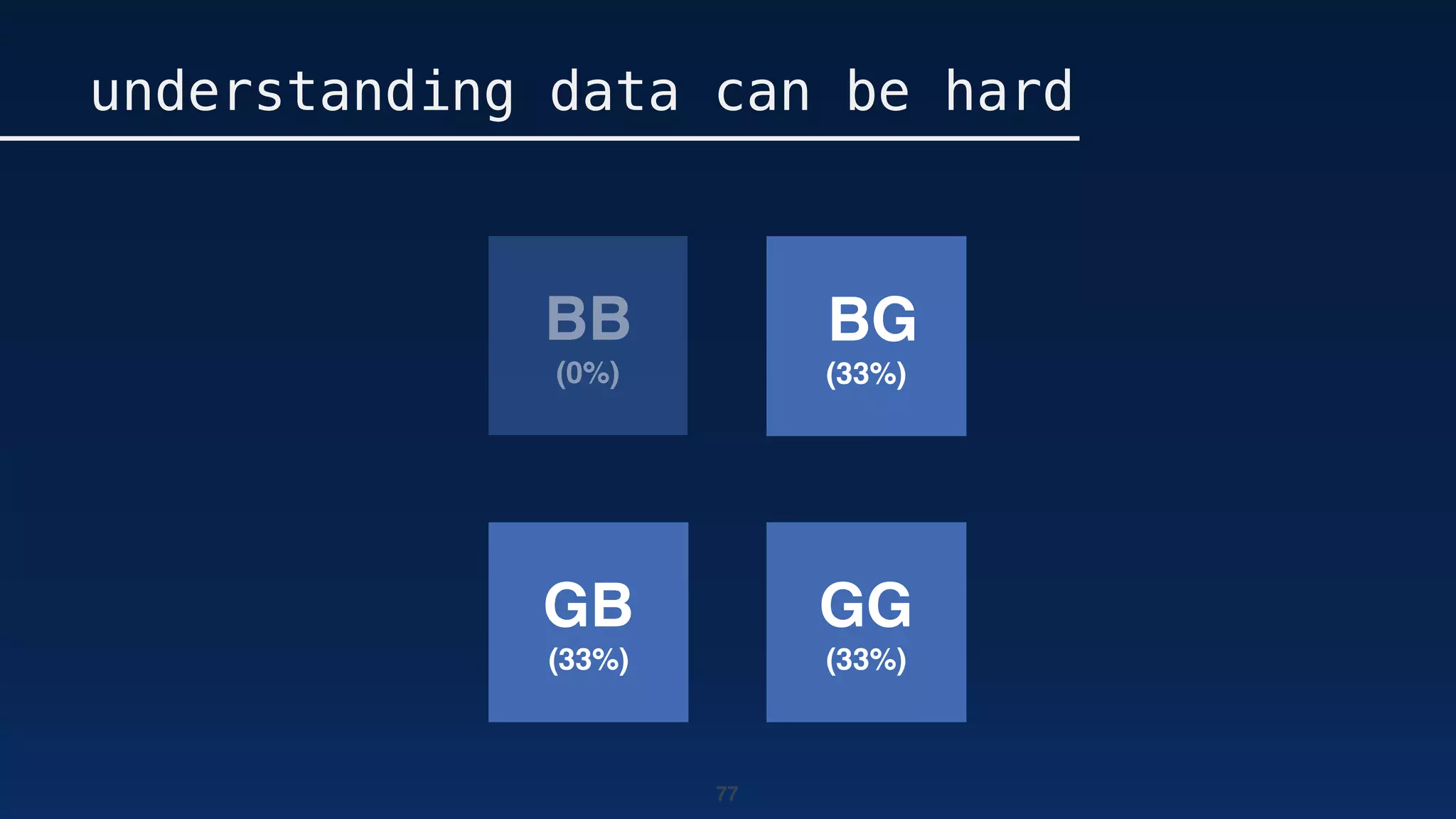 understanding data can be hard

BB
(0%)

BG
(33%)

GB
(33%)

GG
(33%)

77